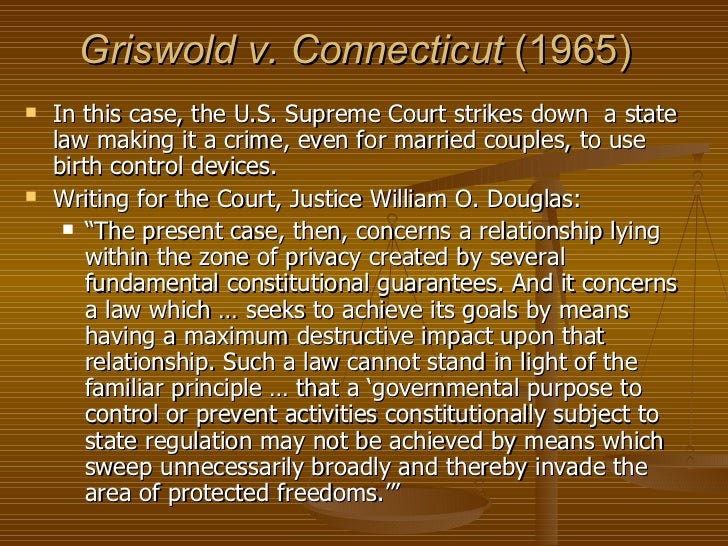 Griswold v. Connecticut (1965)

In this case, the U.S. Supreme Court strikes down a state law making it a crime, even for married couples, to use birth control devices.

Writing for the Court, Justice William O. Douglas:

“The present case, then, concerns a relationship lying within the zone of privacy created by several fundamental constitutional guarantees. And it concerns a law which … seeks to achieve its goals by means having a maximum destructive impact upon that relationship. Such a law cannot stand in light of the familiar principle … that a ‘governmental purpose to control or prevent activities constitutionally subject to state regulation may not be achieved by means which sweep unnecessarily broadly and thereby invade the area of protected freedoms.’”